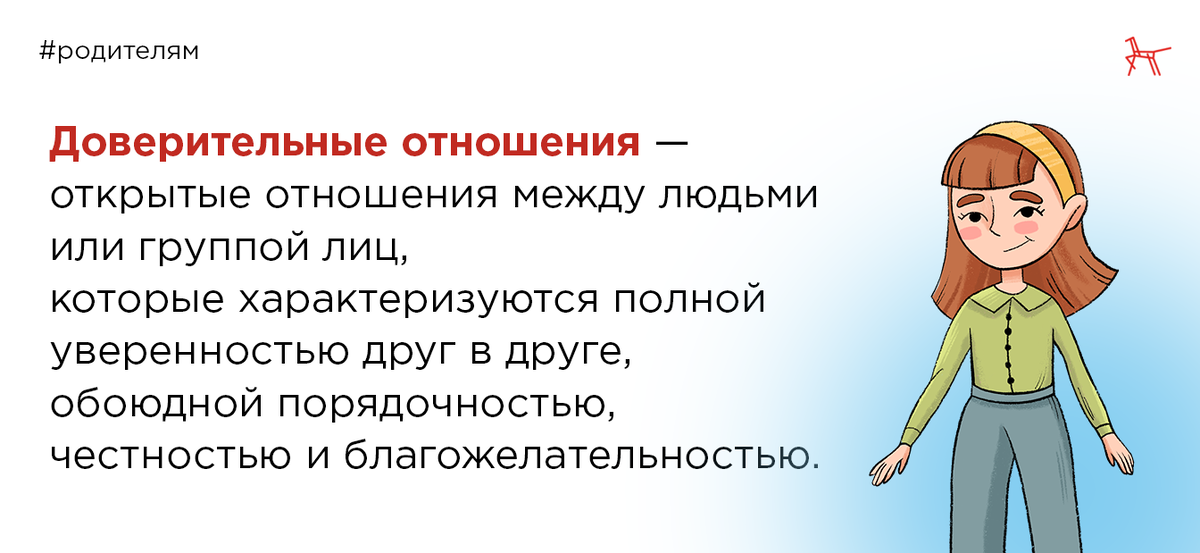 #родителям

Доверительные отношения — открытые отношения между людьми или группой лиц, которые характеризуются полной уверенностью друг в друге, обоюдной порядочностью, честностью и благожелательностью.